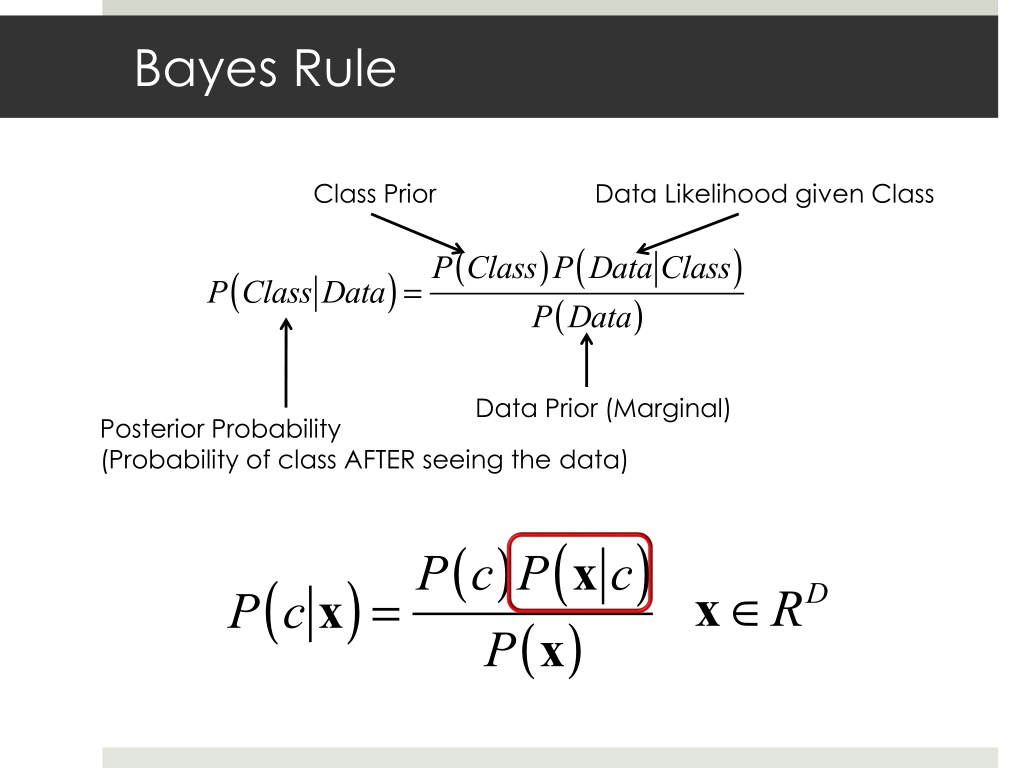 Bayes Rule

Class Prior

Data Likelihood given Class

$P(Class|Data) = \frac{P(Class)P(Data|Class)}{P(Data)}$

Data Prior (Marginal)

Posterior Probability
(Probability of class AFTER seeing the data)

$P(c|\mathbf{x}) = \frac{P(c)P(\mathbf{x}|c)}{P(\mathbf{x})}$ $\mathbf{x} \in R^D$